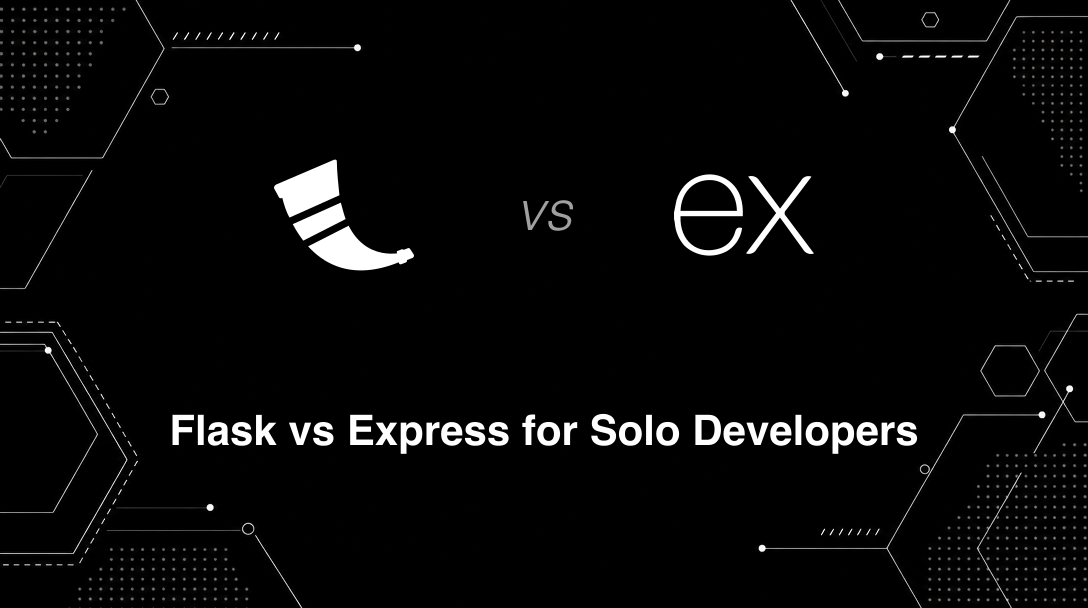 vs

ex

Flask vs Express for Solo Developers